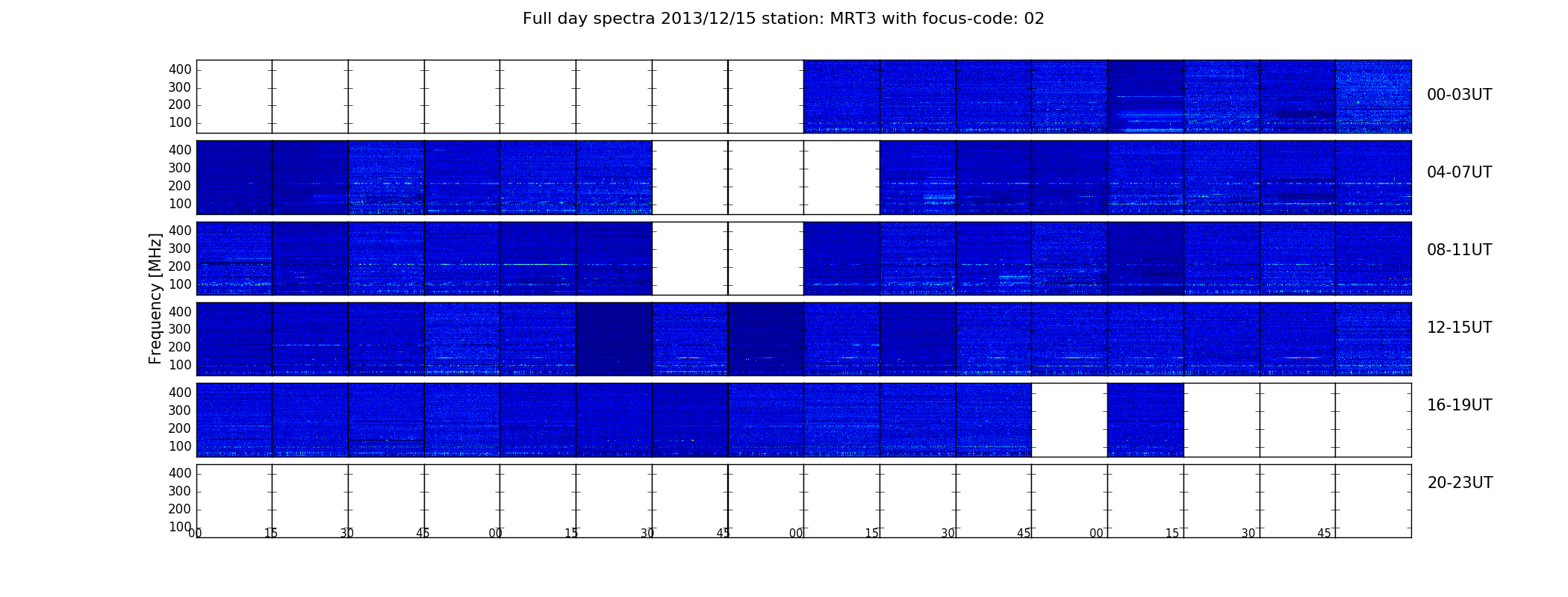 Full day spectra 2013/12/15 station: MRT3 with focus-code: 02

Frequency [MHz]

400
300
200
100
00-03UT

400
300
200
100
04-07UT

400
300
200
100
08-11UT

400
300
200
100
12-15UT

400
300
200
100
16-19UT

400
300
200
100
20-23UT

00 15 30 45 00 15 30 45 00 15 30 45 00 15 30 45